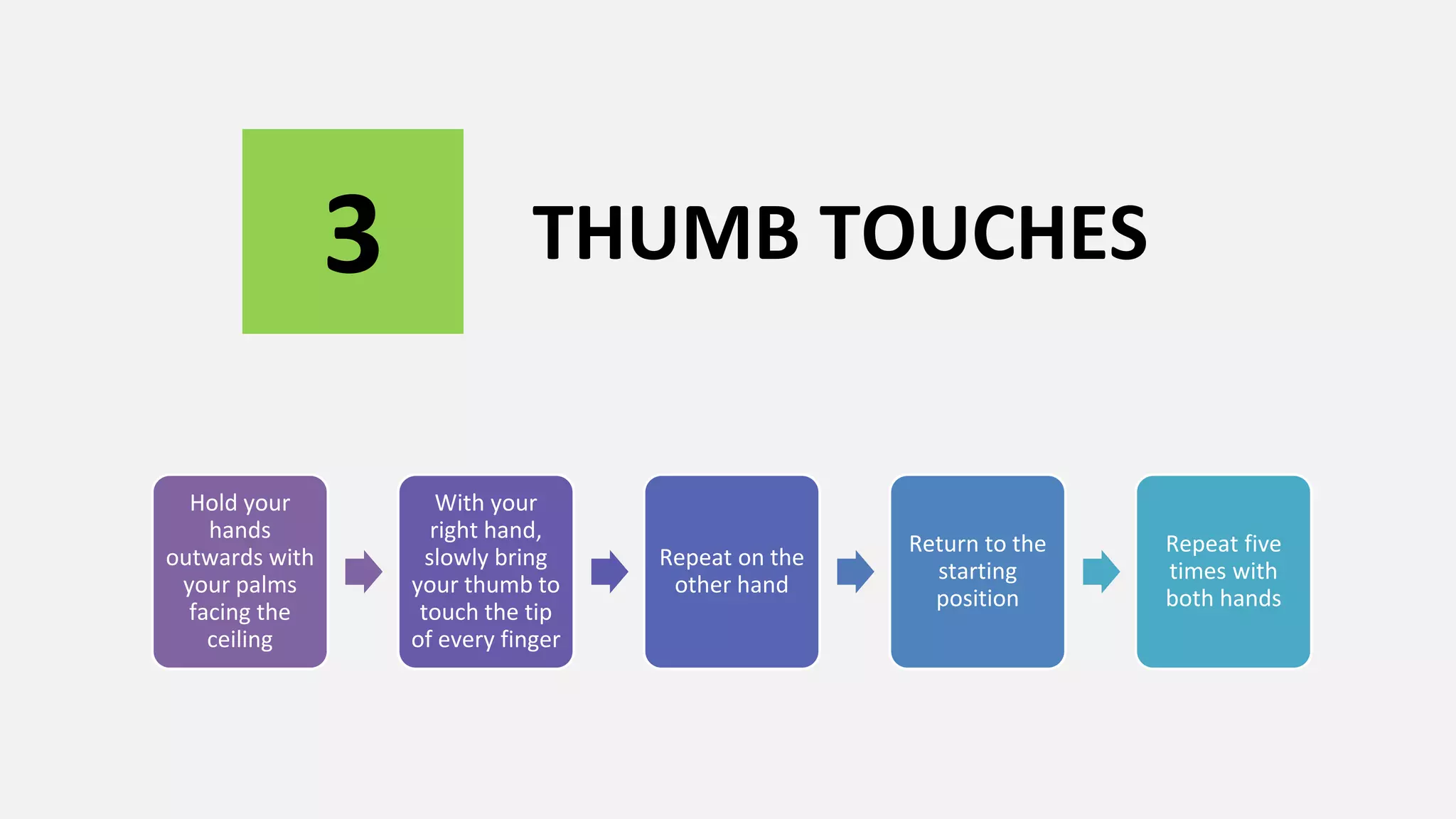 3

THUMB TOUCHES

Hold your hands outwards with your palms facing the ceiling

With your right hand, slowly bring your thumb to touch the tip of every finger

Repeat on the other hand

Return to the starting position

Repeat five times with both hands